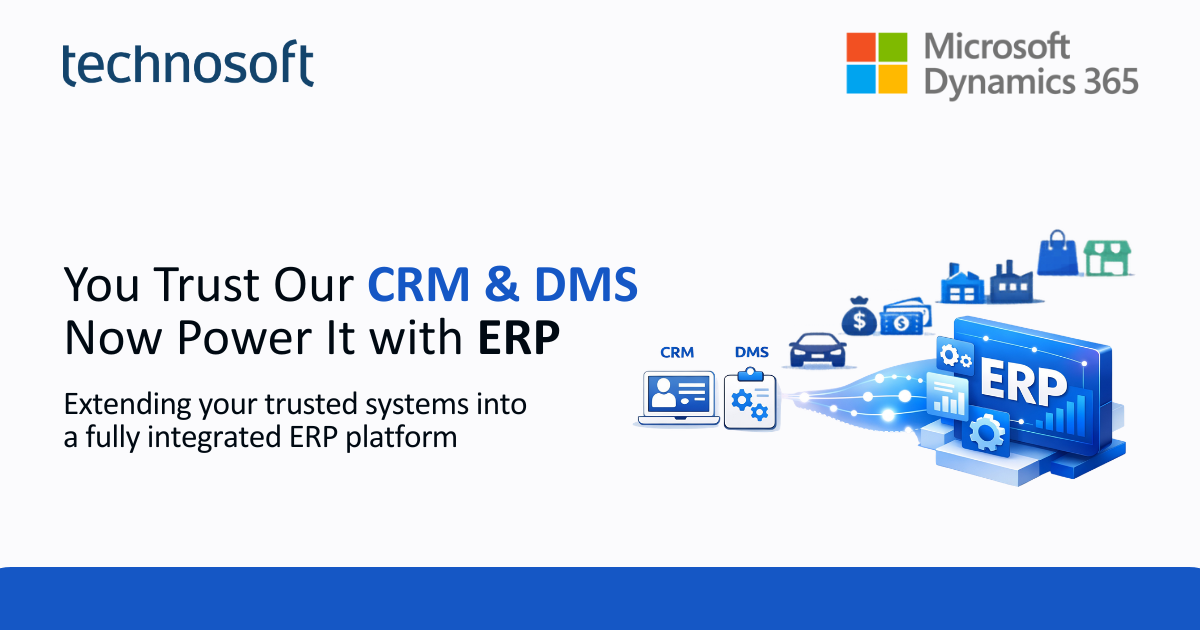 technosoft

Microsoft Dynamics 365

You Trust Our CRM & DMS
Now Power It with ERP

Extending your trusted systems into a fully integrated ERP platform

CRM

DMS

ERP